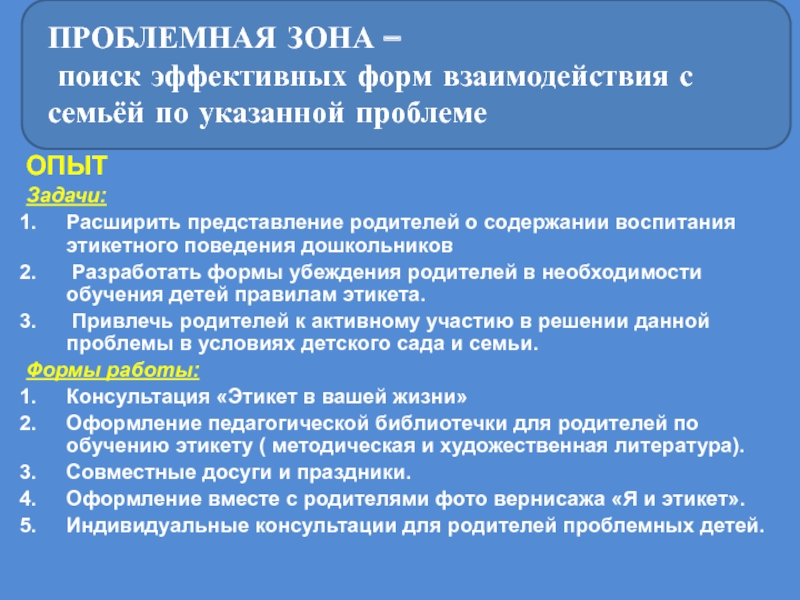 ПРОБЛЕМНАЯ ЗОНА –
поиск эффективных форм взаимодействия с семьёй по указанной проблеме

ОПЫТ

Задачи:

1. Расширить представление родителей о содержании воспитания этикетного поведения дошкольников
2. Разработать формы убеждения родителей в необходимости обучения детей правилам этикета.
3. Привлечь родителей к активному участию в решении данной проблемы в условиях детского сада и семьи.

Формы работы:

1. Консультация «Этикет в вашей жизни»
2. Оформление педагогической библиотечки для родителей по обучению этикету ( методическая и художественная литература).
3. Совместные досуги и праздники.
4. Оформление вместе с родителями фото вернисажа «Я и этикет».
5. Индивидуальные консультации для родителей проблемных детей.